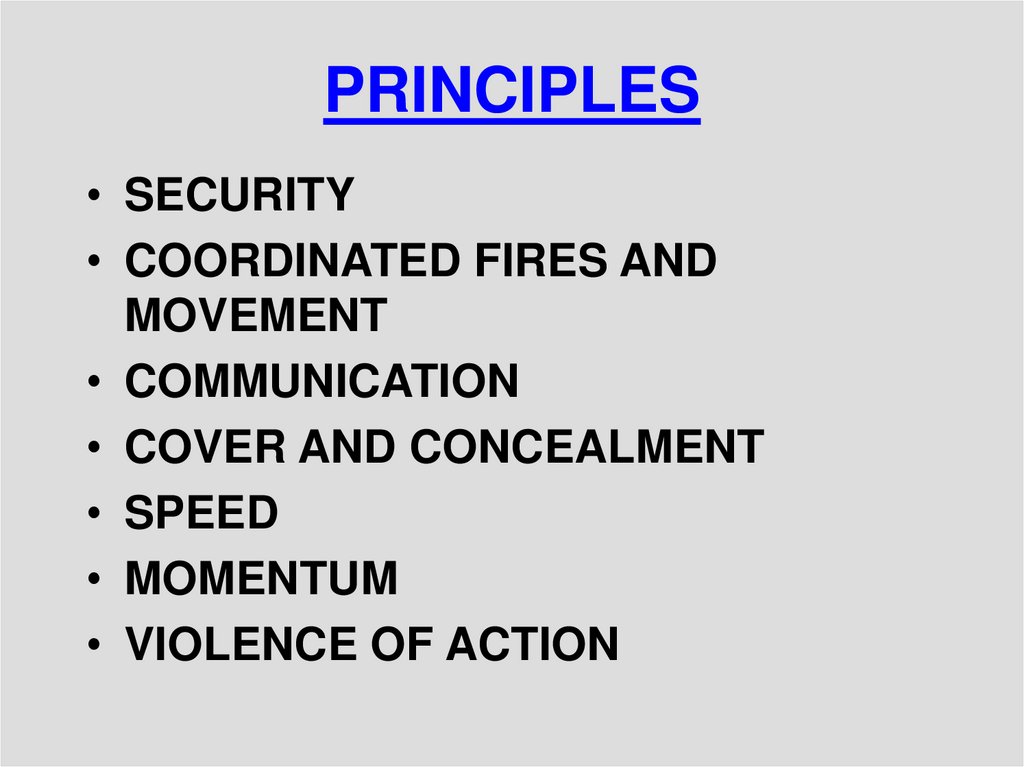 PRINCIPLES

• SECURITY
• COORDINATED FIRES AND MOVEMENT
• COMMUNICATION
• COVER AND CONCEALMENT
• SPEED
• MOMENTUM
• VIOLENCE OF ACTION